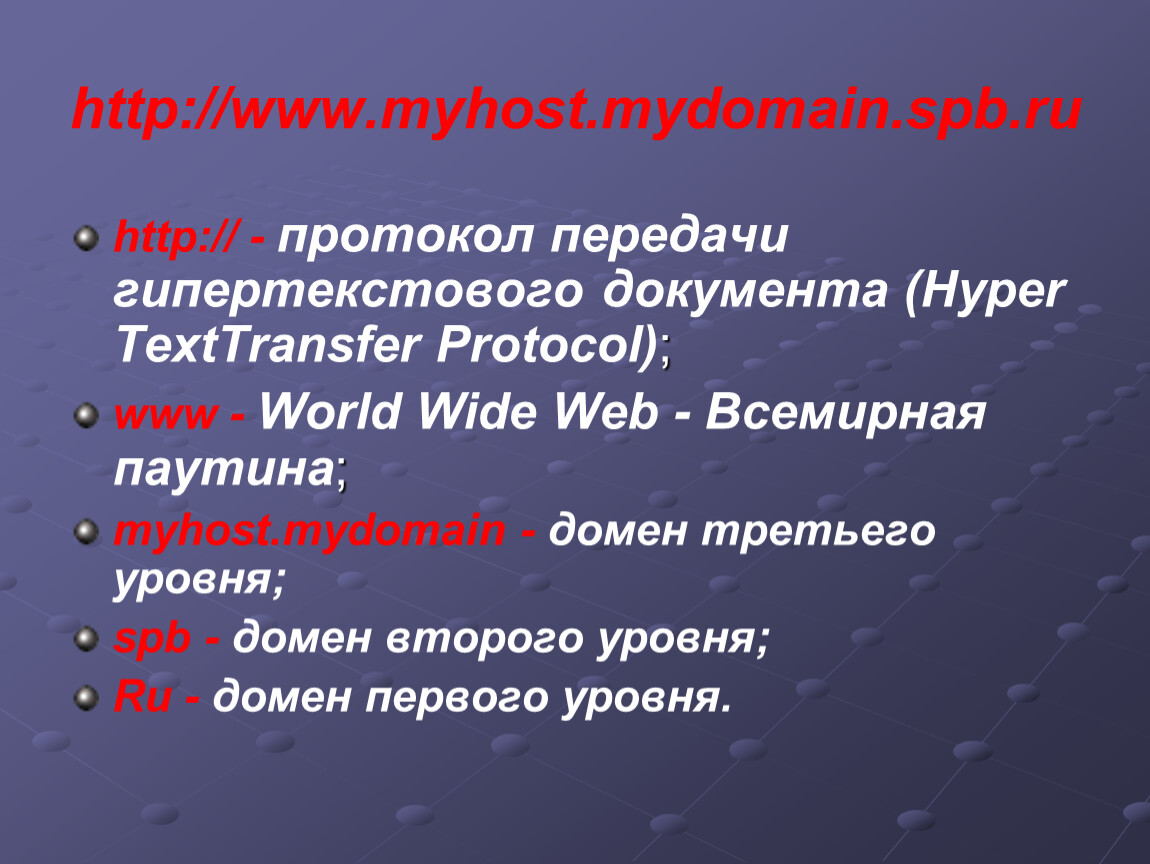 http://www.myhost.mydomain.spb.ru

http:// - протокол передачи гипертекстового документа (Hyper TextTransfer Protocol);

www - World Wide Web - Всемирная паутина;

myhost.mydomain - домен третьего уровня;

spb - домен второго уровня;

Ru - домен первого уровня.